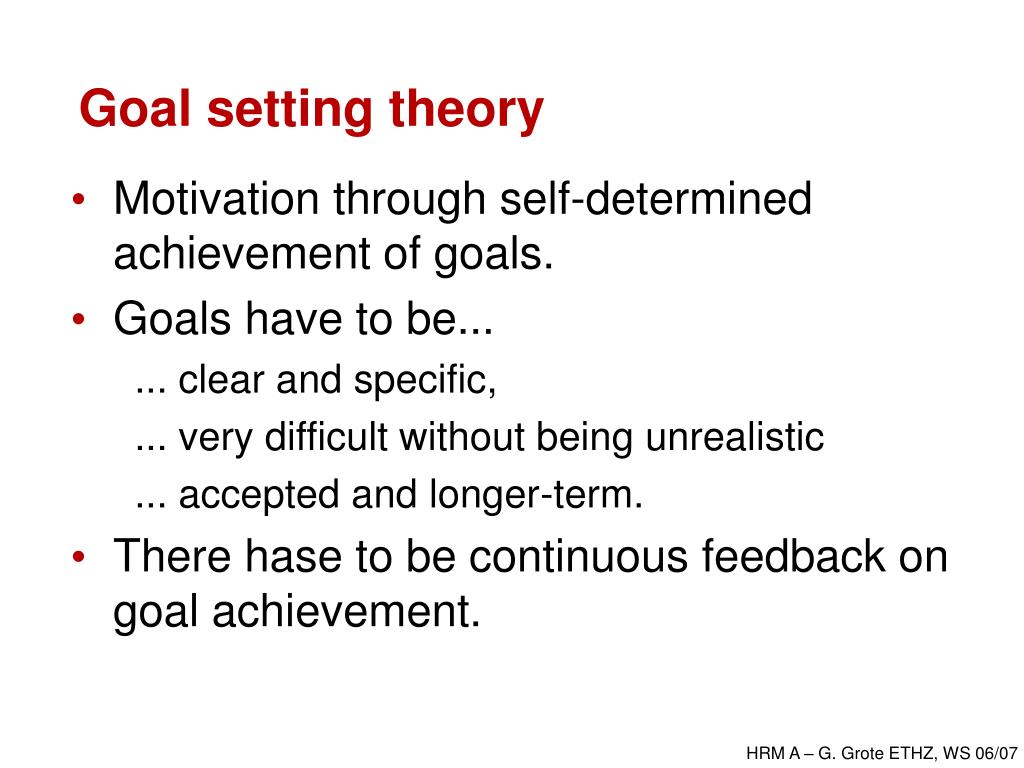 Goal setting theory

• Motivation through self-determined achievement of goals.
• Goals have to be...
... clear and specific,
... very difficult without being unrealistic
... accepted and longer-term.
• There hase to be continuous feedback on goal achievement.

HRM A – G. Grote ETHZ, WS 06/07